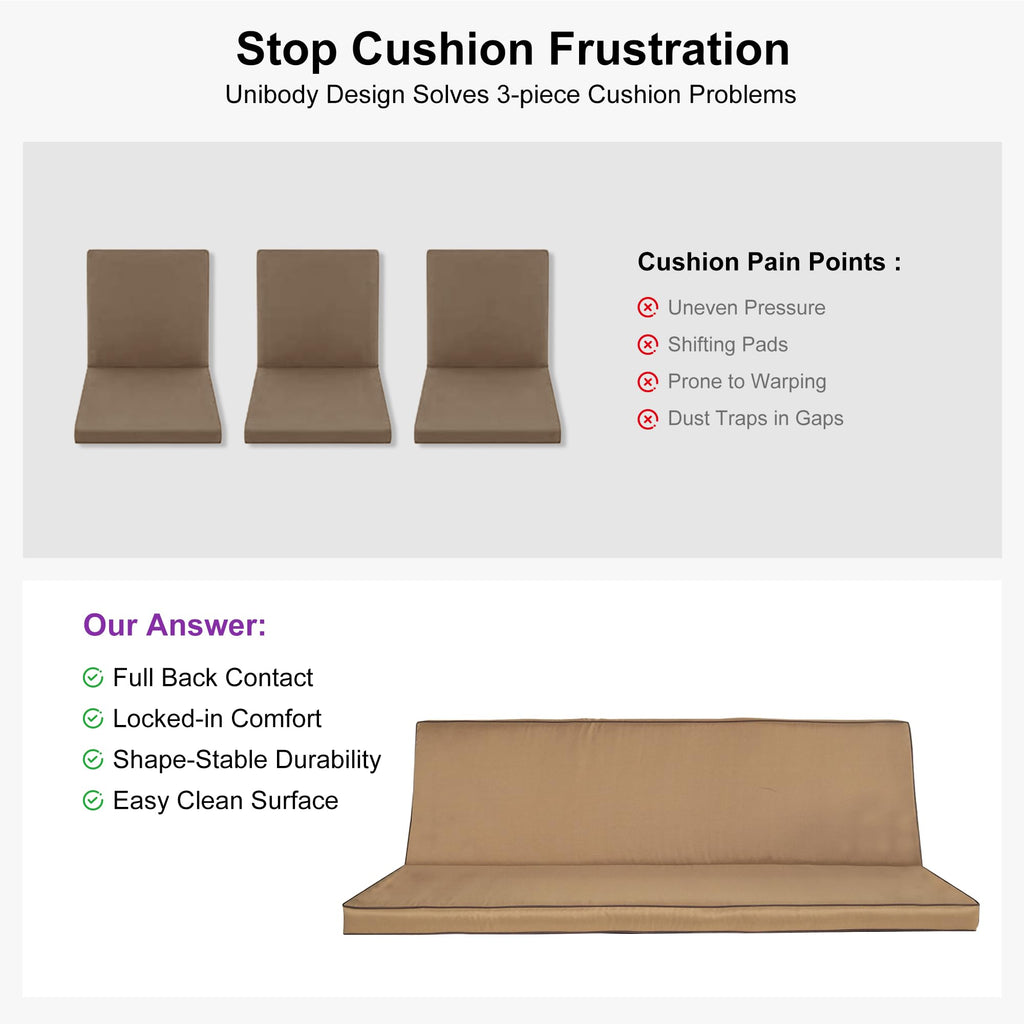 Stop Cushion Frustration

Unibody Design Solves 3-piece Cushion Problems

Cushion Pain Points :

Uneven Pressure

Shifting Pads

Prone to Warping

Dust Traps in Gaps

Our Answer:

Full Back Contact

Locked-in Comfort

Shape-Stable Durability

Easy Clean Surface